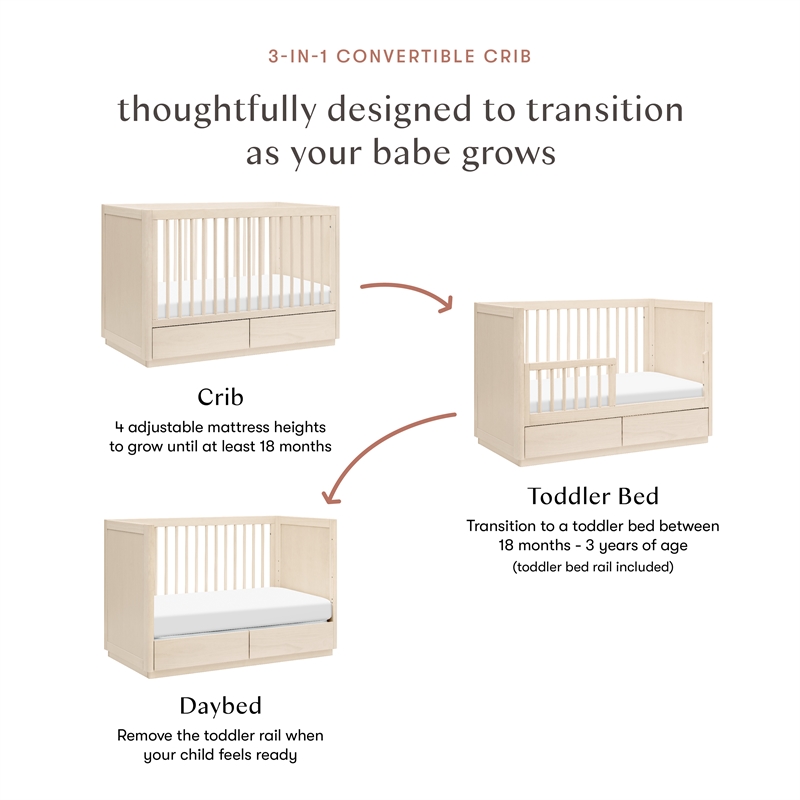 3-IN-1 CONVERTIBLE CRIB

thoughtfully designed to transition as your babe grows

Crib

4 adjustable mattress heights to grow until at least 18 months

Toddler Bed

Transition to a toddler bed between 18 months - 3 years of age

(toddler bed rail included)

Daybed

Remove the toddler rail when your child feels ready